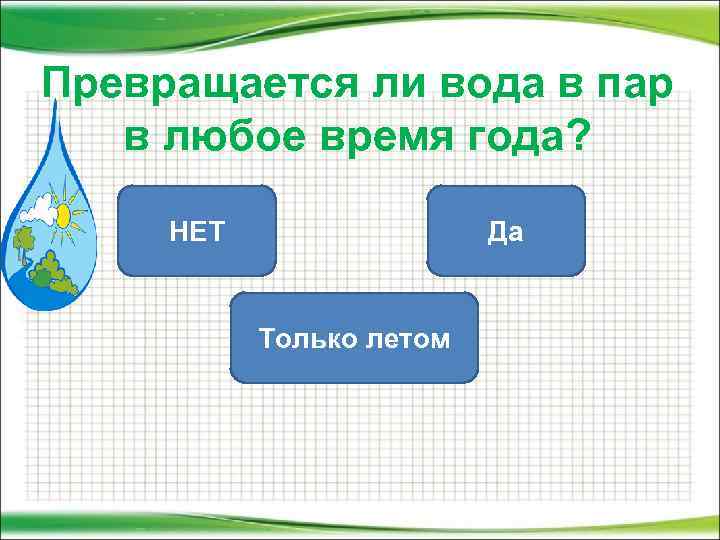 Превращается ли вода в пар в любое время года?

НЕТ

Да

Только летом